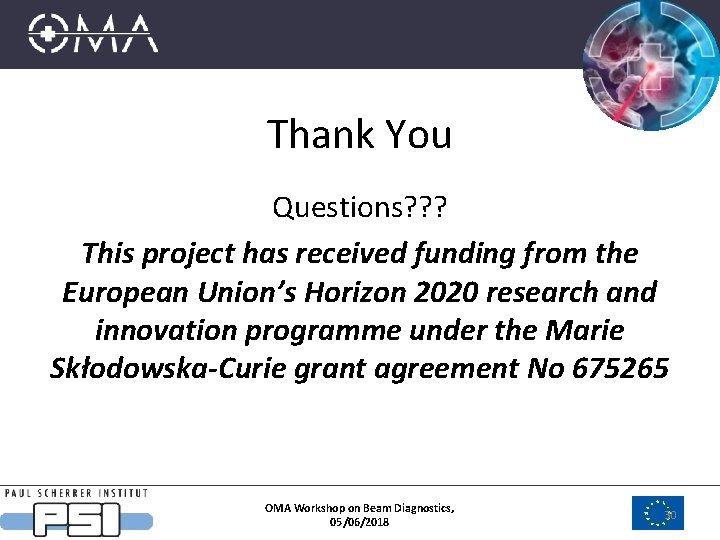 OMA

Thank You

Questions???

This project has received funding from the European Union's Horizon 2020 research and innovation programme under the Marie Skłodowska-Curie grant agreement No 675265

PAUL SCHERRER INSTITUT
PSI

OMA Workshop on Beam Diagnostics, 05/06/2018

30